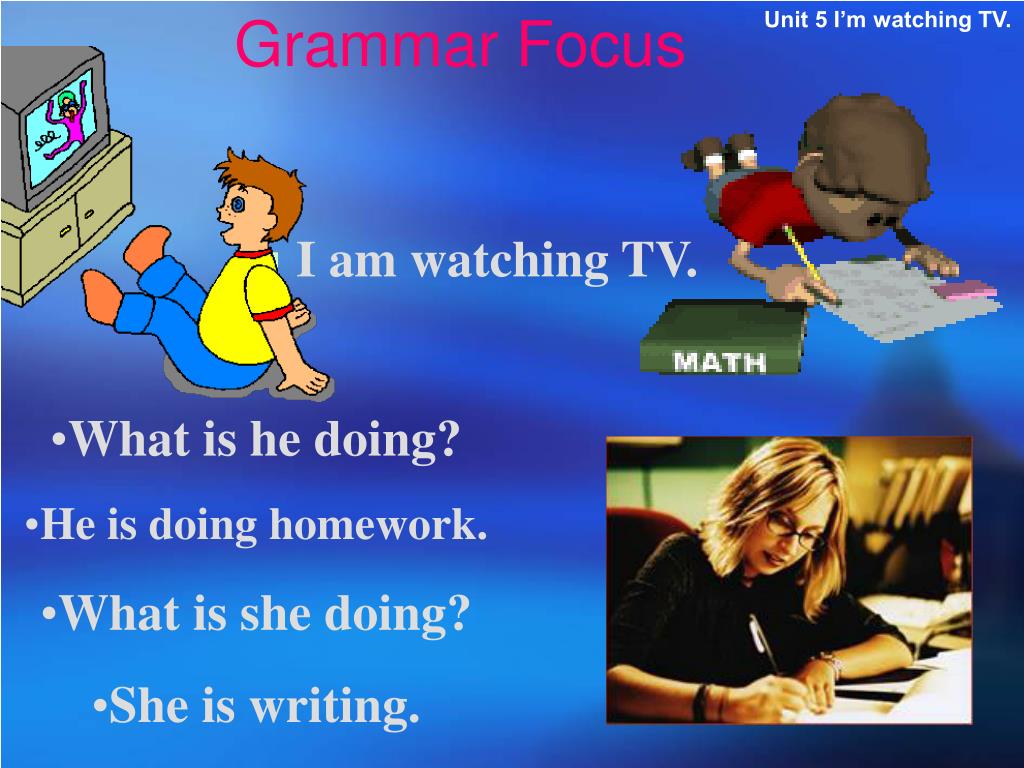 Grammar Focus

Unit 5 I'm watching TV.

I am watching TV.

MATH

•What is he doing?

•He is doing homework.

•What is she doing?

•She is writing.